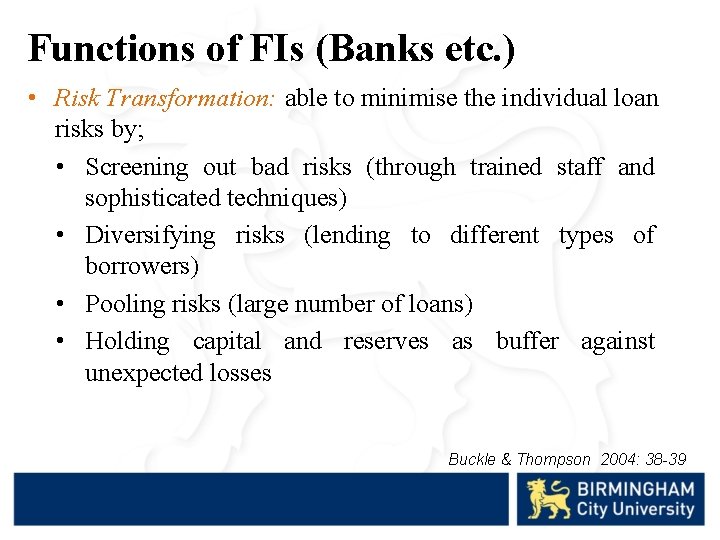 Functions of FIs (Banks etc.)

• Risk Transformation: able to minimise the individual loan risks by;

• Screening out bad risks (through trained staff and sophisticated techniques)

• Diversifying risks (lending to different types of borrowers)

• Pooling risks (large number of loans)

• Holding capital and reserves as buffer against unexpected losses

Buckle & Thompson 2004: 38-39

BIRMINGHAM City University